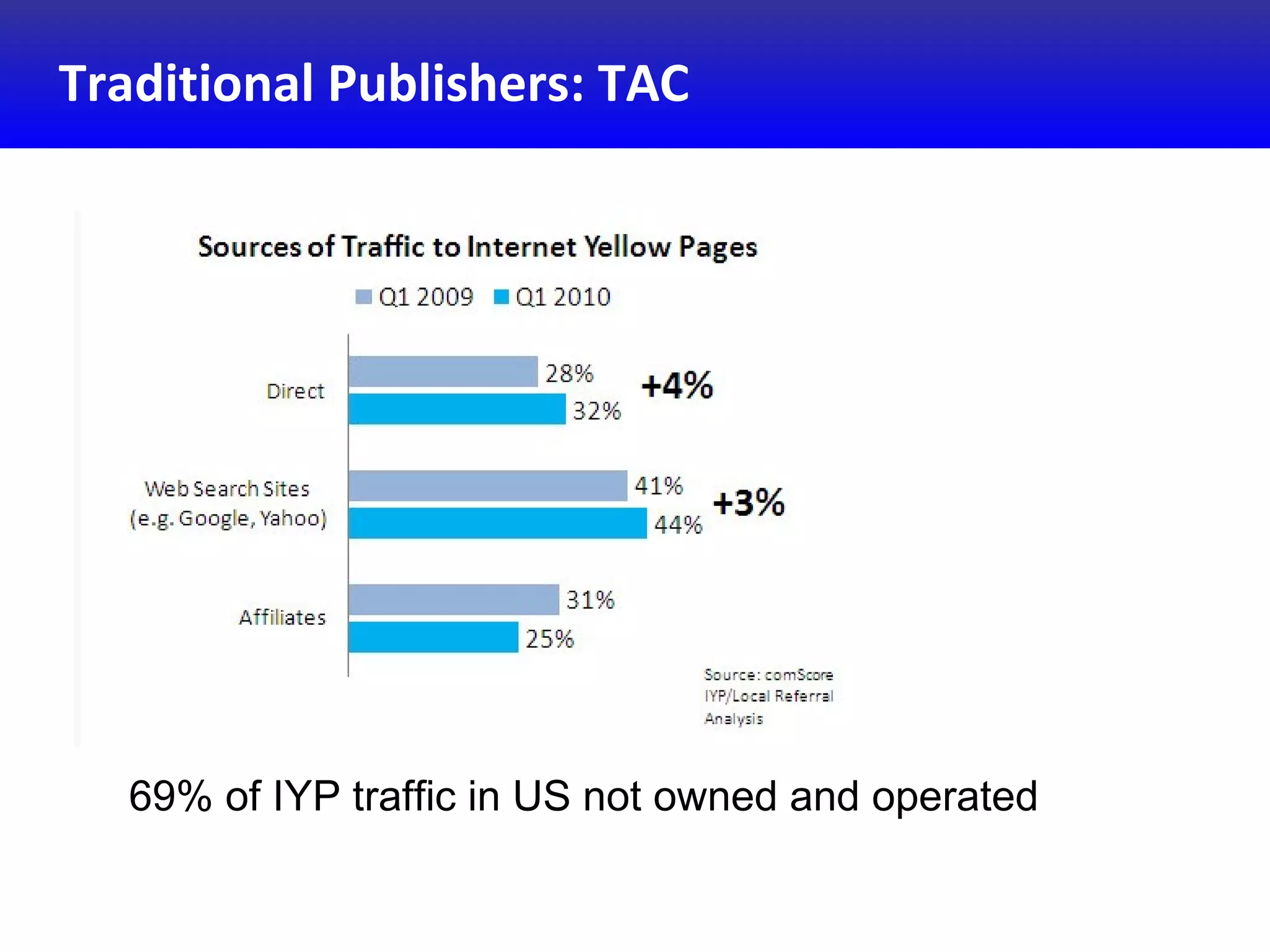 Traditional Publishers: TAC

Sources of Traffic to Internet Yellow Pages

Q1 2009 Q1 2010

Direct

28%

32%

+4%

Web Search Sites (e.g. Google, Yahoo)

41%

44%

+3%

Affiliates

31%

25%

Source: comScore IYP/Local Referral Analysis

69% of IYP traffic in US not owned and operated